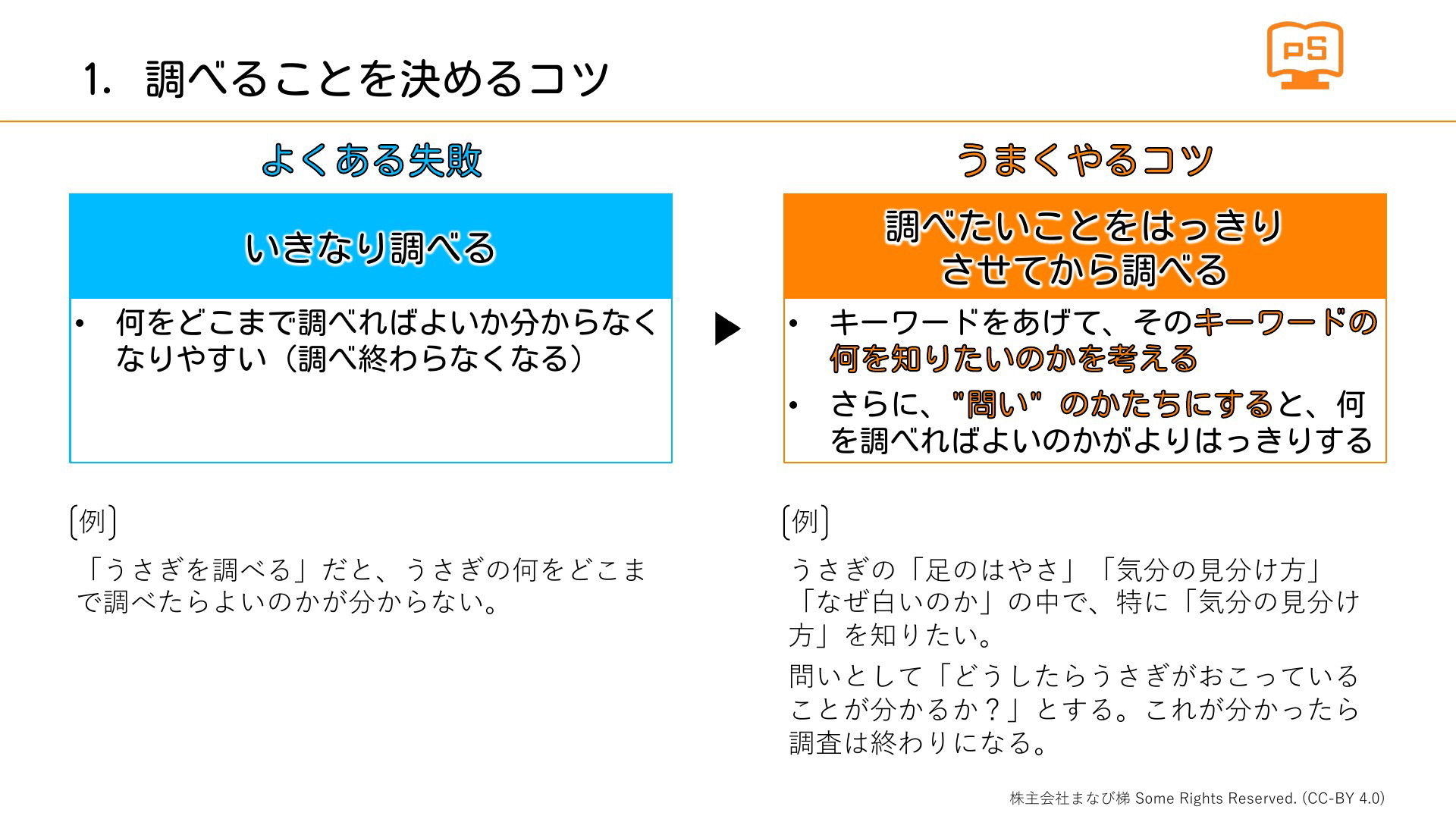 1. 調べることを決めるコツ

pS

よくある失敗

いきなり調べる

• 何をどこまで調べればよいか分からなくなりやすい（調べ終わらなくなる）

〔例〕

「うさぎを調べる」だと、うさぎの何をどこまで調べたらよいのかが分からない。

うまくやるコツ

調べたいことをはっきりさせてから調べる

• キーワードをあげて、そのキーワードの何を知りたいのかを考える

• さらに、"問い" のかたちにすると、何を調べればよいのかがよりはっきりする

〔例〕

うさぎの「足のはやさ」「気分の見分け方」「なぜ白いのか」の中で、特に「気分の見分け方」を知りたい。

問いとして「どうしたらうさぎがおこっていることが分かるか？」とする。これが分かったら調査は終わりになる。

株主会社まなび梯 Some Rights Reserved. (CC-BY 4.0)